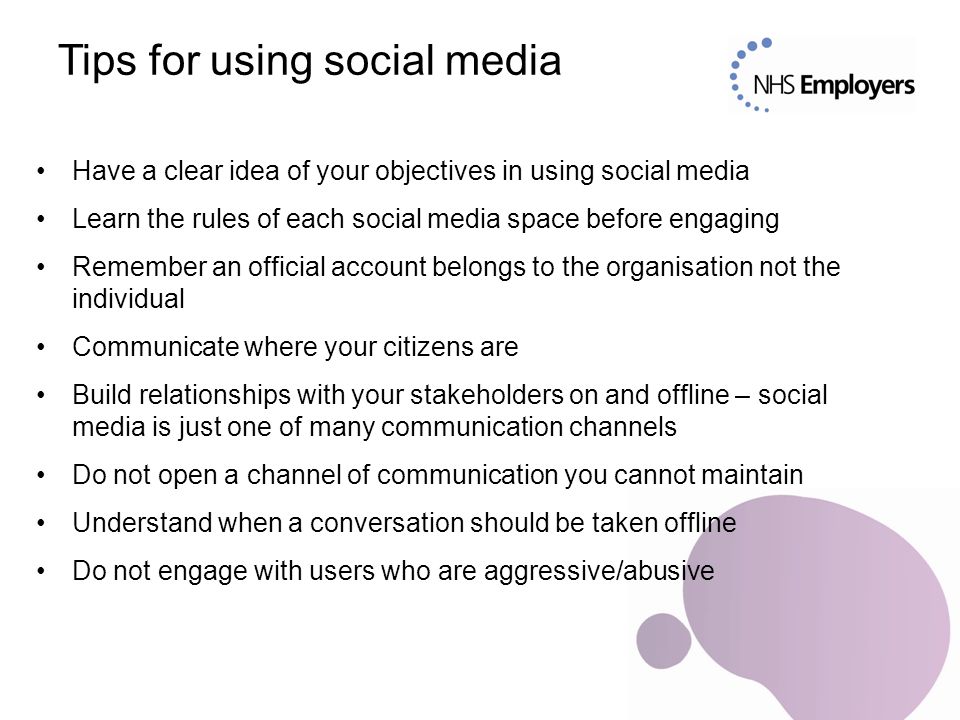 Tips for using social media

NHS Employers

• Have a clear idea of your objectives in using social media
• Learn the rules of each social media space before engaging
• Remember an official account belongs to the organisation not the individual
• Communicate where your citizens are
• Build relationships with your stakeholders on and offline – social media is just one of many communication channels
• Do not open a channel of communication you cannot maintain
• Understand when a conversation should be taken offline
• Do not engage with users who are aggressive/abusive